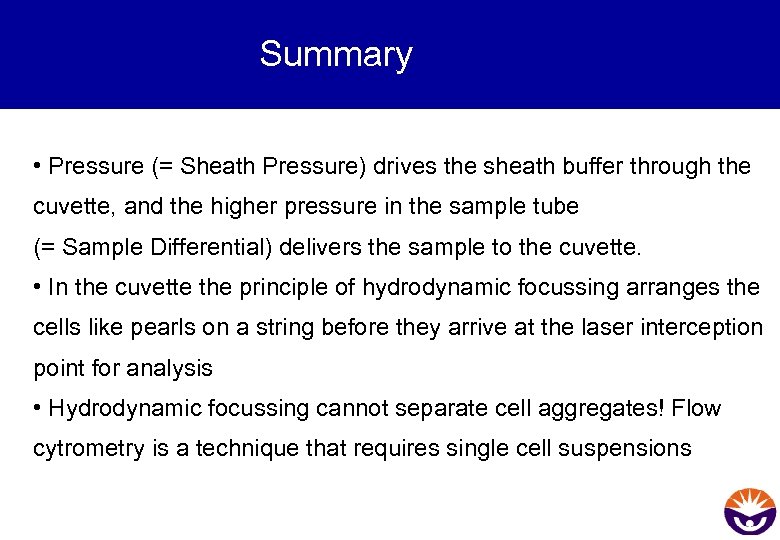 Summary

• Pressure (= Sheath Pressure) drives the sheath buffer through the cuvette, and the higher pressure in the sample tube
(= Sample Differential) delivers the sample to the cuvette.
• In the cuvette the principle of hydrodynamic focussing arranges the cells like pearls on a string before they arrive at the laser interception point for analysis
• Hydrodynamic focussing cannot separate cell aggregates! Flow cytrometry is a technique that requires single cell suspensions